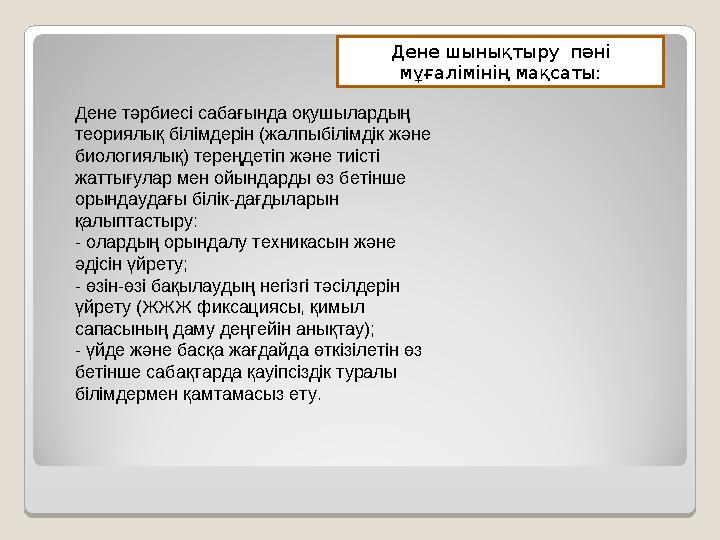 Дене шынықтыру пәні мұғалімінің мақсаты:

Дене тәрбиесі сабағында оқушылардың теориялық білімдерін (жалпыбілімдік және биологиялық) тереңдетіп және тиісті жаттығулар мен ойындарды өз бетінше орындаудағы білік-дағдыларын қалыптастыру:
- олардың орындалу техникасын және әдісін үйрету;
- өзін-өзі бақылаудың негізгі тәсілдерін үйрету (ЖЖЖ фиксациясы, қимыл сапасының даму деңгейін анықтау);
- үйде және басқа жағдайда өткізілетін өз бетінше сабақтарда қауіпсіздік туралы білімдермен қамтамасыз ету.